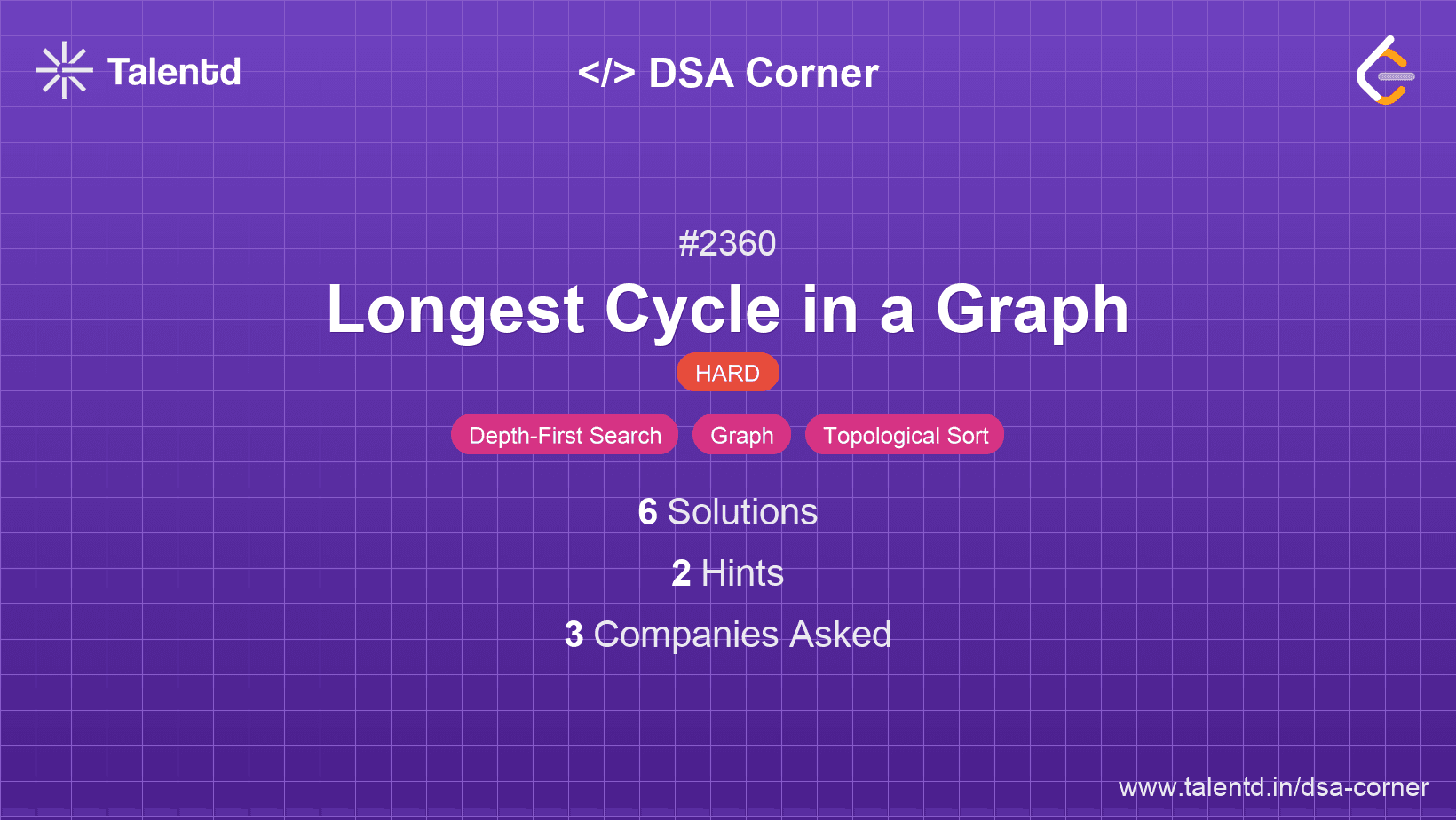 Talentd

</> DSA Corner

#2360

Longest Cycle in a Graph

HARD

Depth-First Search

Graph

Topological Sort

6 Solutions

2 Hints

3 Companies Asked

www.talentd.in/dsa-corner